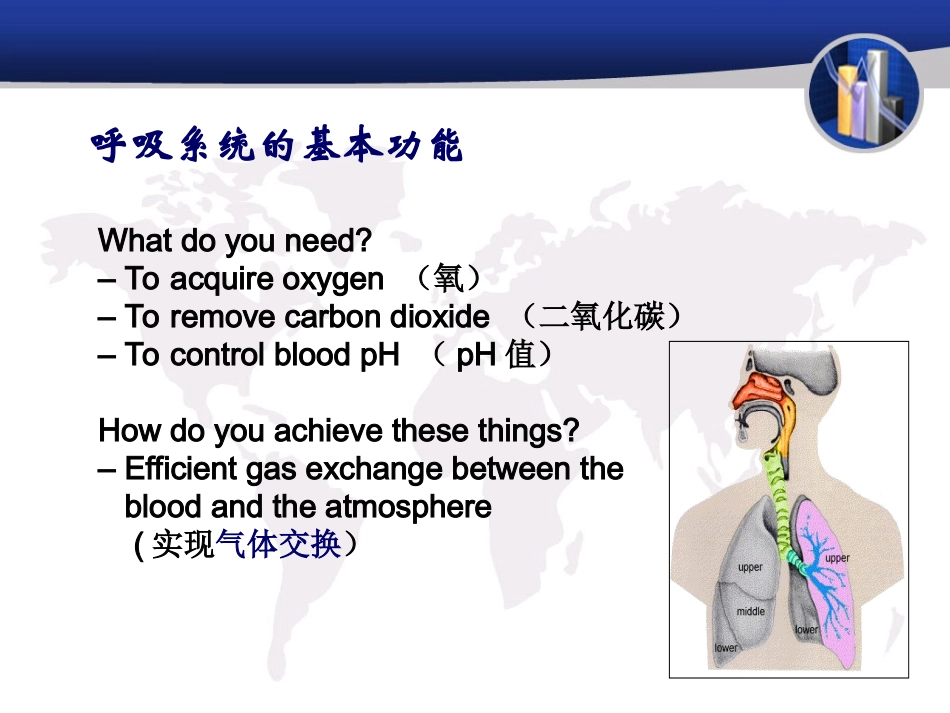 呼吸系统的基本功能

What do you need?
– To acquire oxygen （氧）
– To remove carbon dioxide （二氧化碳）
– To control blood pH （ pH 值）

How do you achieve these things?
– Efficient gas exchange between the blood and the atmosphere
( 实现气体交换）

upper
middle
lower
upper
lower